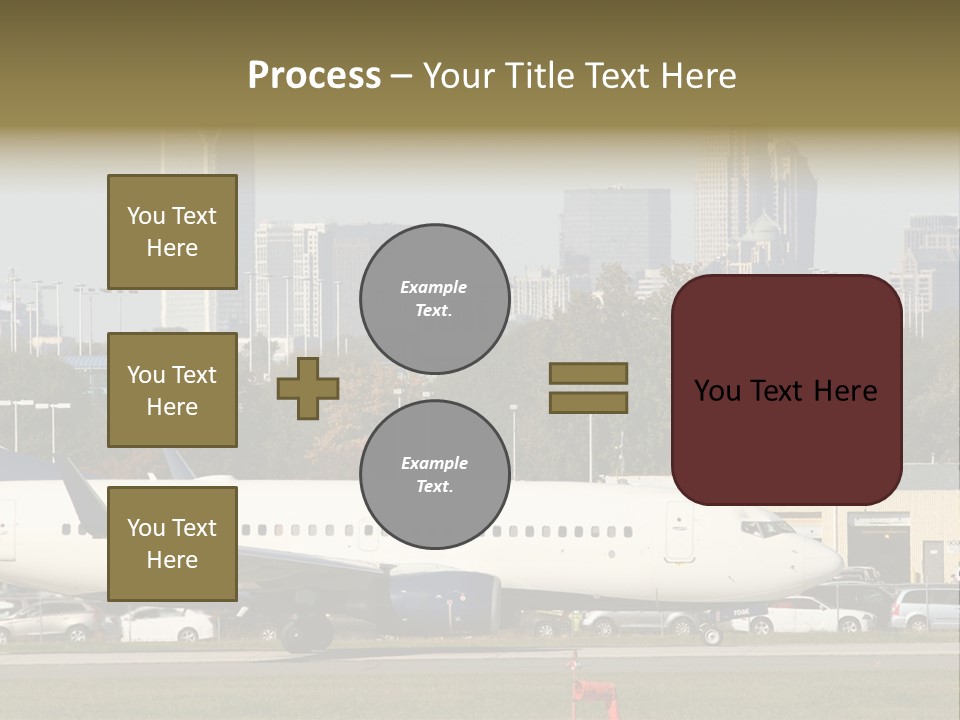 Process – Your Title Text Here

You Text Here

You Text Here

You Text Here

Example Text.

Example Text.

You Text Here